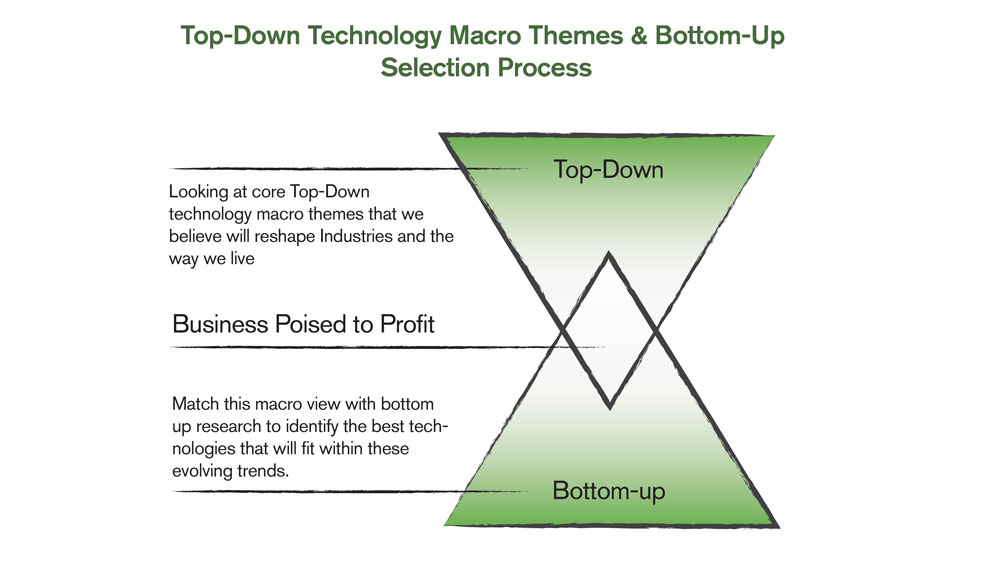 Top-Down Technology Macro Themes & Bottom-Up Selection Process

Top-Down

Looking at core Top-Down technology macro themes that we believe will reshape Industries and the way we live

Business Poised to Profit

Match this macro view with bottom up research to identify the best technologies that will fit within these evolving trends.

Bottom-up